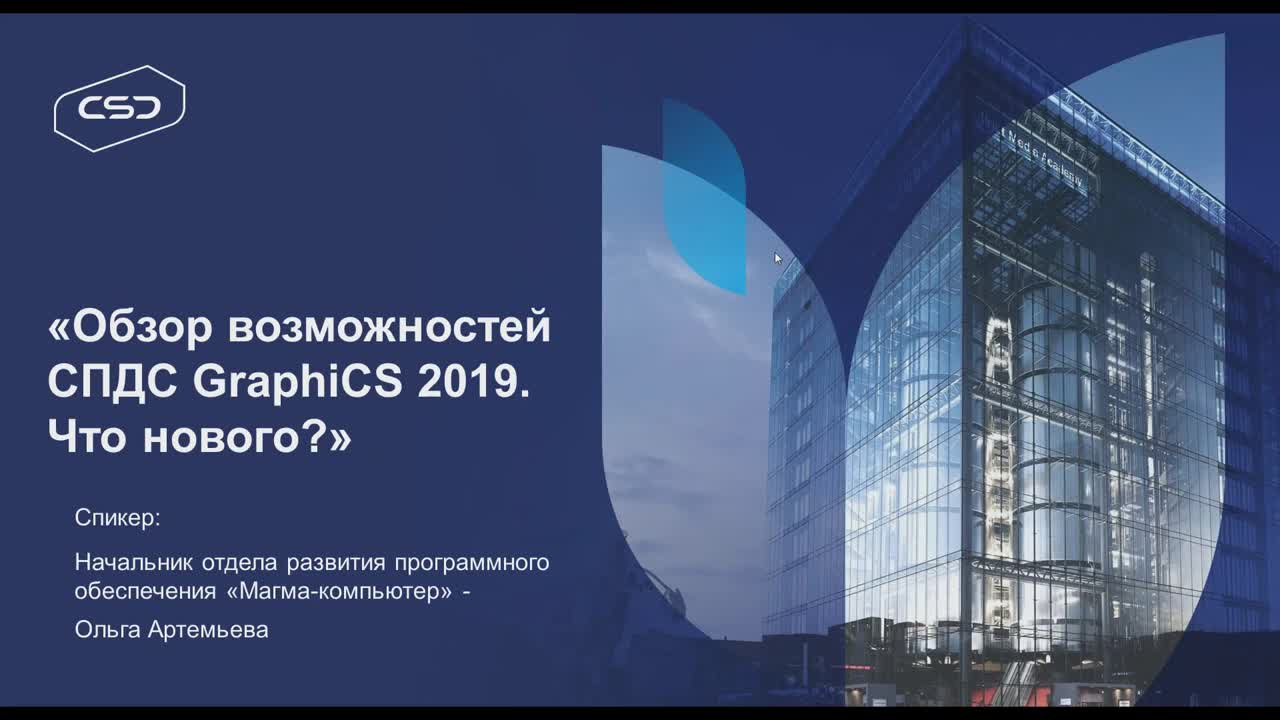 CSD

«Обзор возможностей СПДС GraphiCS 2019. Что нового?»

Спикер:

Начальник отдела развития программного обеспечения «Магма-компьютер» -

Ольга Артемьева